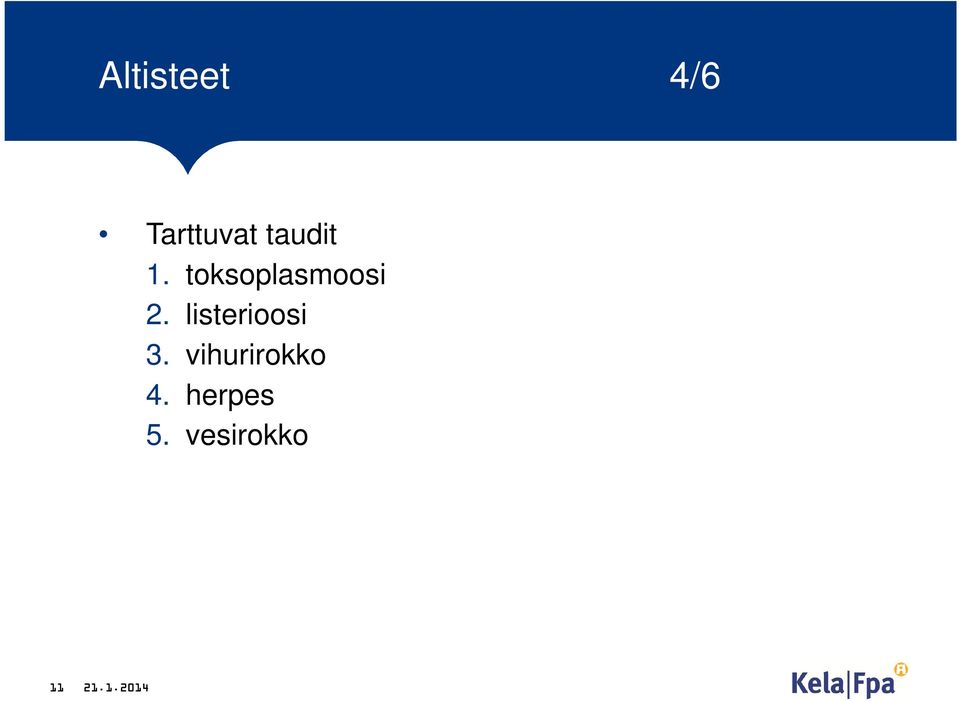 Altisteet 4/6

• Tarttuvat taudit
1. toksoplasmoosi
2. listerioosi
3. vihurirokko
4. herpes
5. vesirokko

11 21.1.2014

Kela|Fpa